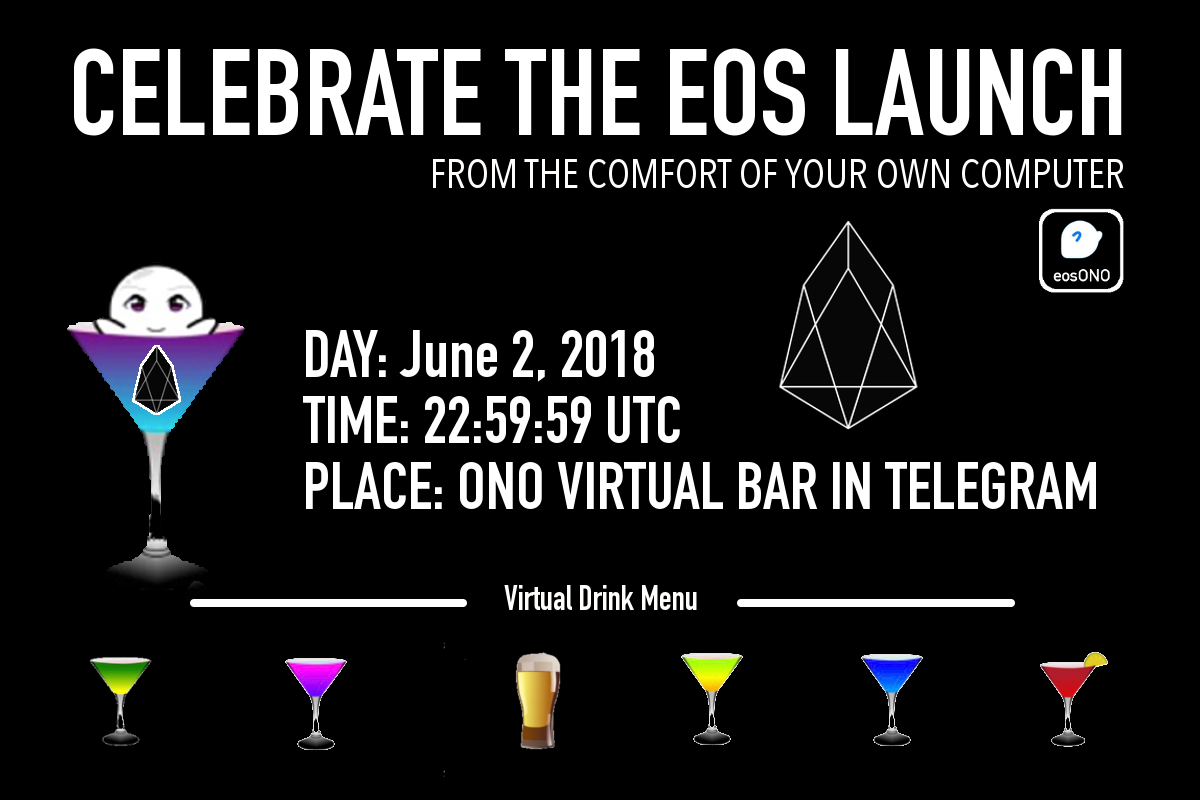 CELEBRATE THE EOS LAUNCH

FROM THE COMFORT OF YOUR OWN COMPUTER

?

eosONO

DAY: June 2, 2018
TIME: 22:59:59 UTC
PLACE: ONO VIRTUAL BAR IN TELEGRAM

Virtual Drink Menu